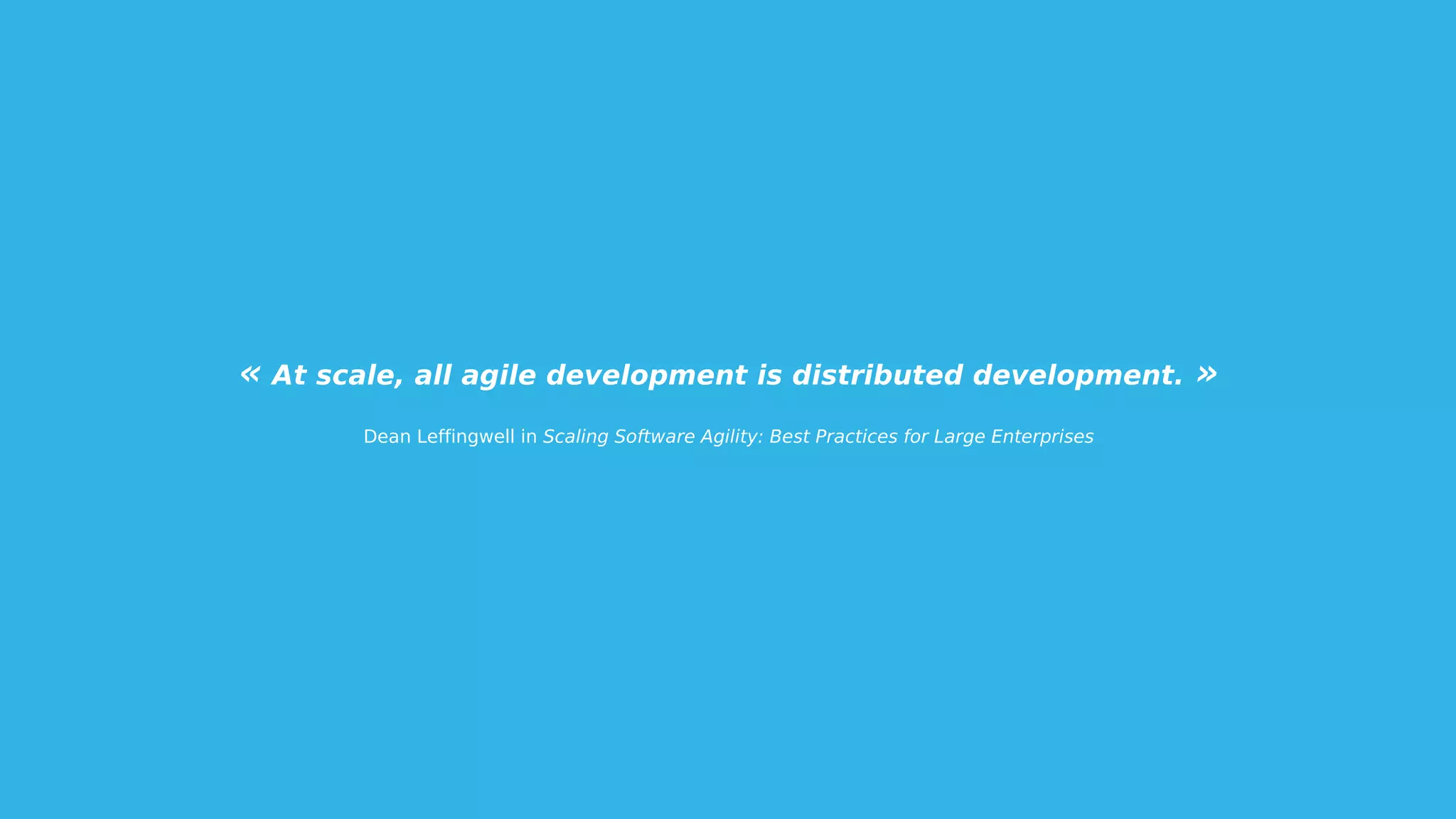 « At scale, all agile development is distributed development. »

Dean Leffingwell in Scaling Software Agility: Best Practices for Large Enterprises